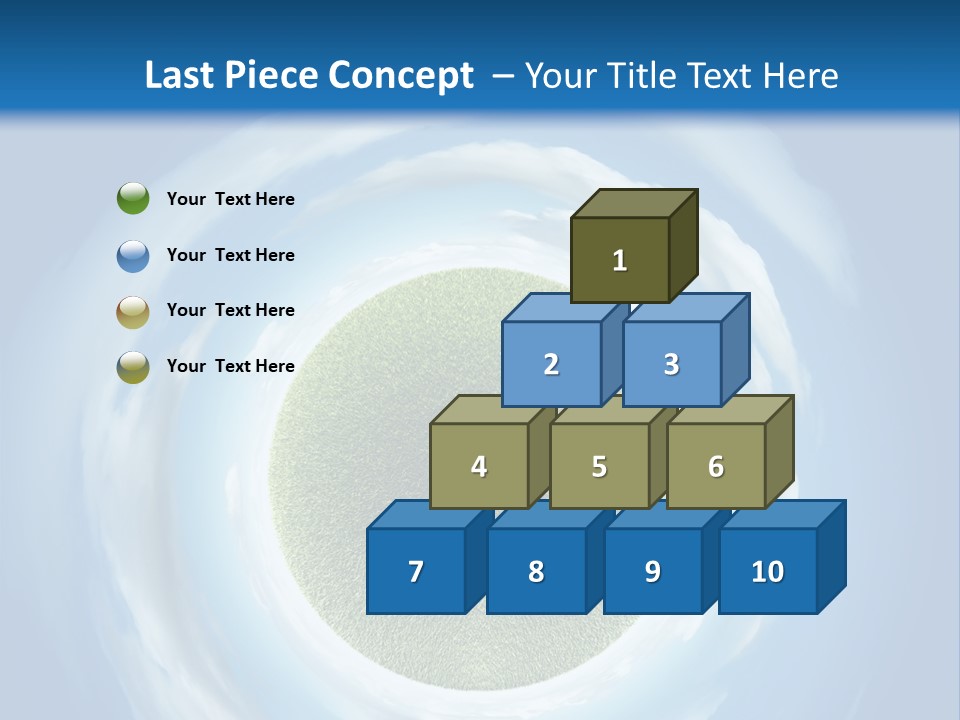 Last Piece Concept – Your Title Text Here

Your Text Here

Your Text Here

Your Text Here

Your Text Here

1

2

3

4

5

6

7

8

9

10